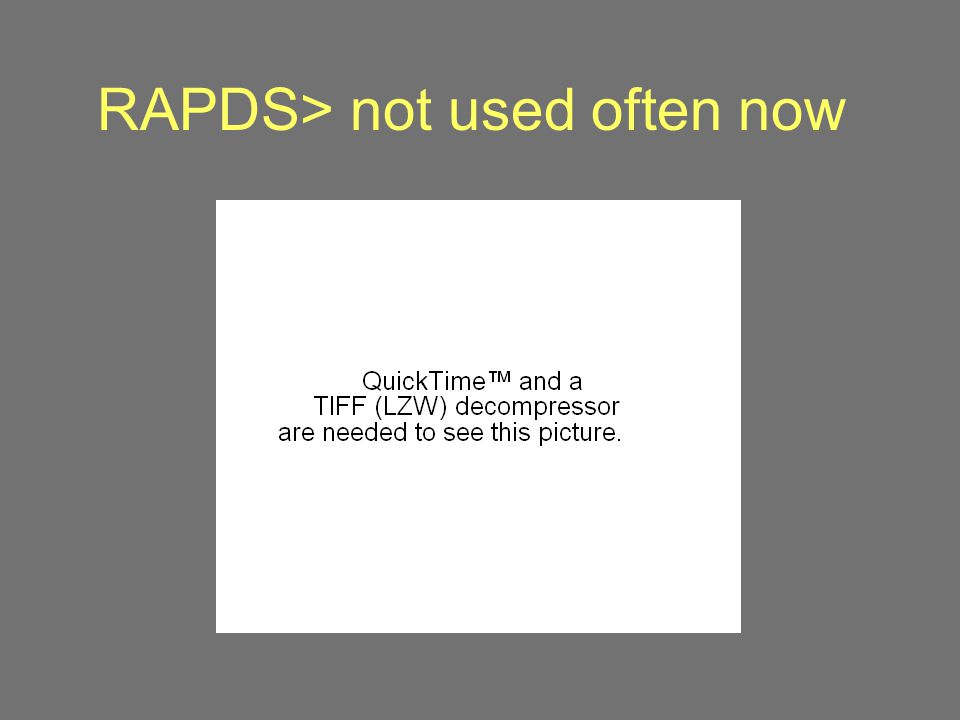 RAPDS> not used often now

QuickTime™ and a TIFF (LZW) decompressor are needed to see this picture.